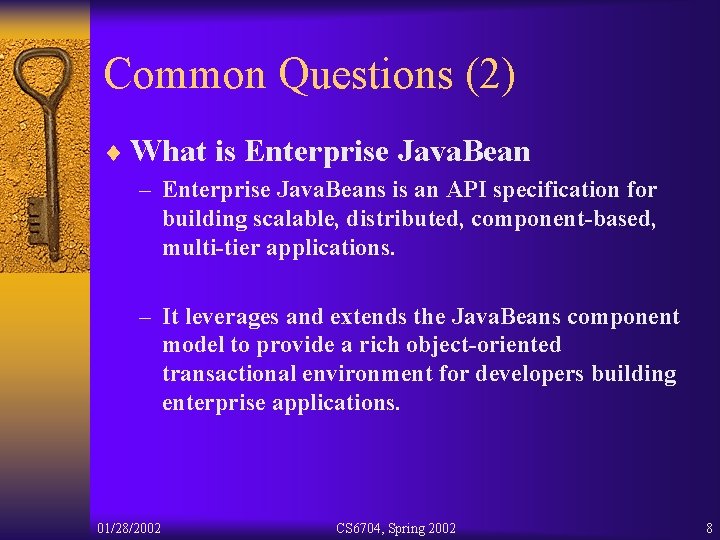 Common Questions (2)

♦ What is Enterprise JavaBean

– Enterprise JavaBeans is an API specification for building scalable, distributed, component-based, multi-tier applications.

– It leverages and extends the JavaBeans component model to provide a rich object-oriented transactional environment for developers building enterprise applications.

01/28/2002

CS6704, Spring 2002

8